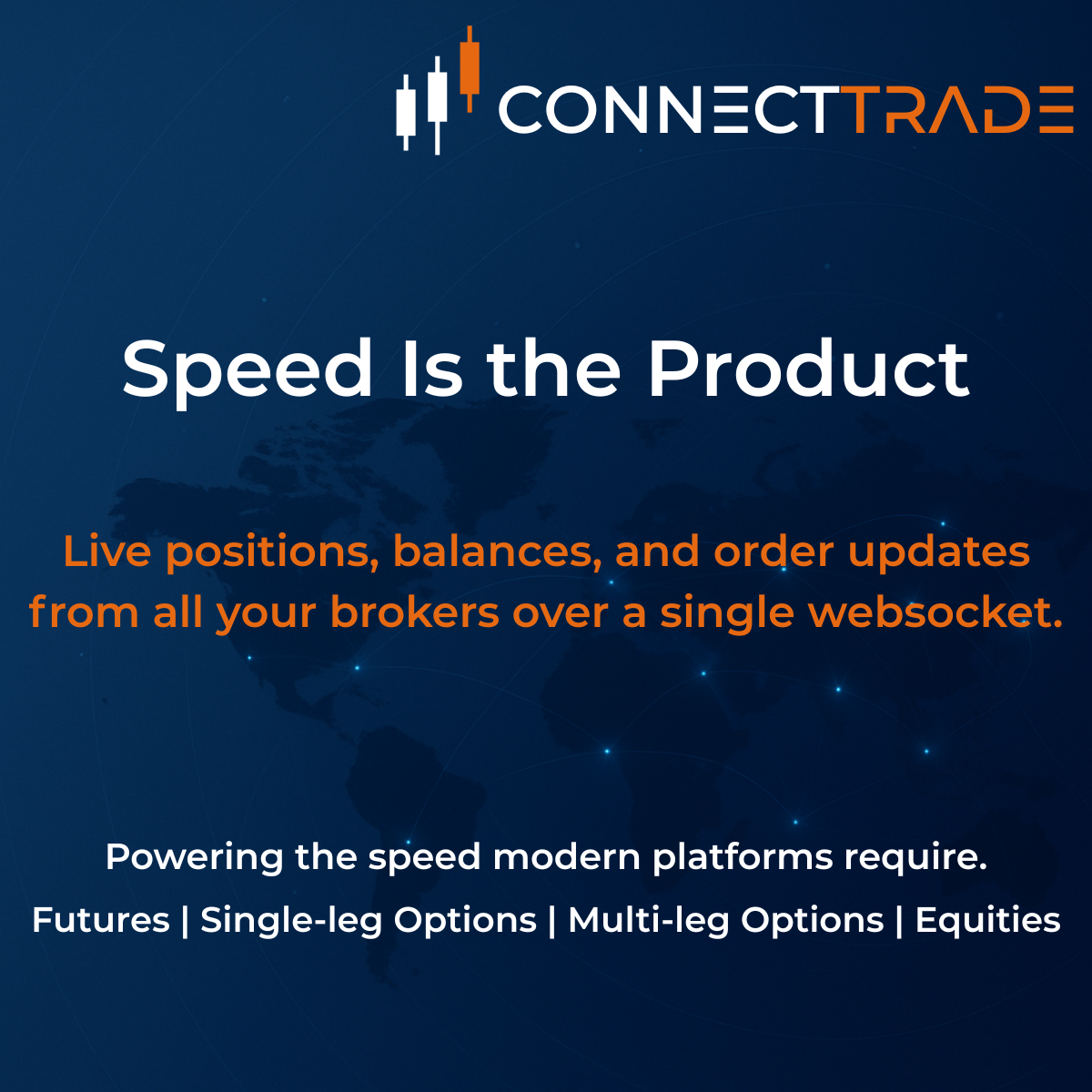 CONNECTTRADE

Speed Is the Product

Live positions, balances, and order updates from all your brokers over a single websocket.

Powering the speed modern platforms require.

Futures | Single-leg Options | Multi-leg Options | Equities